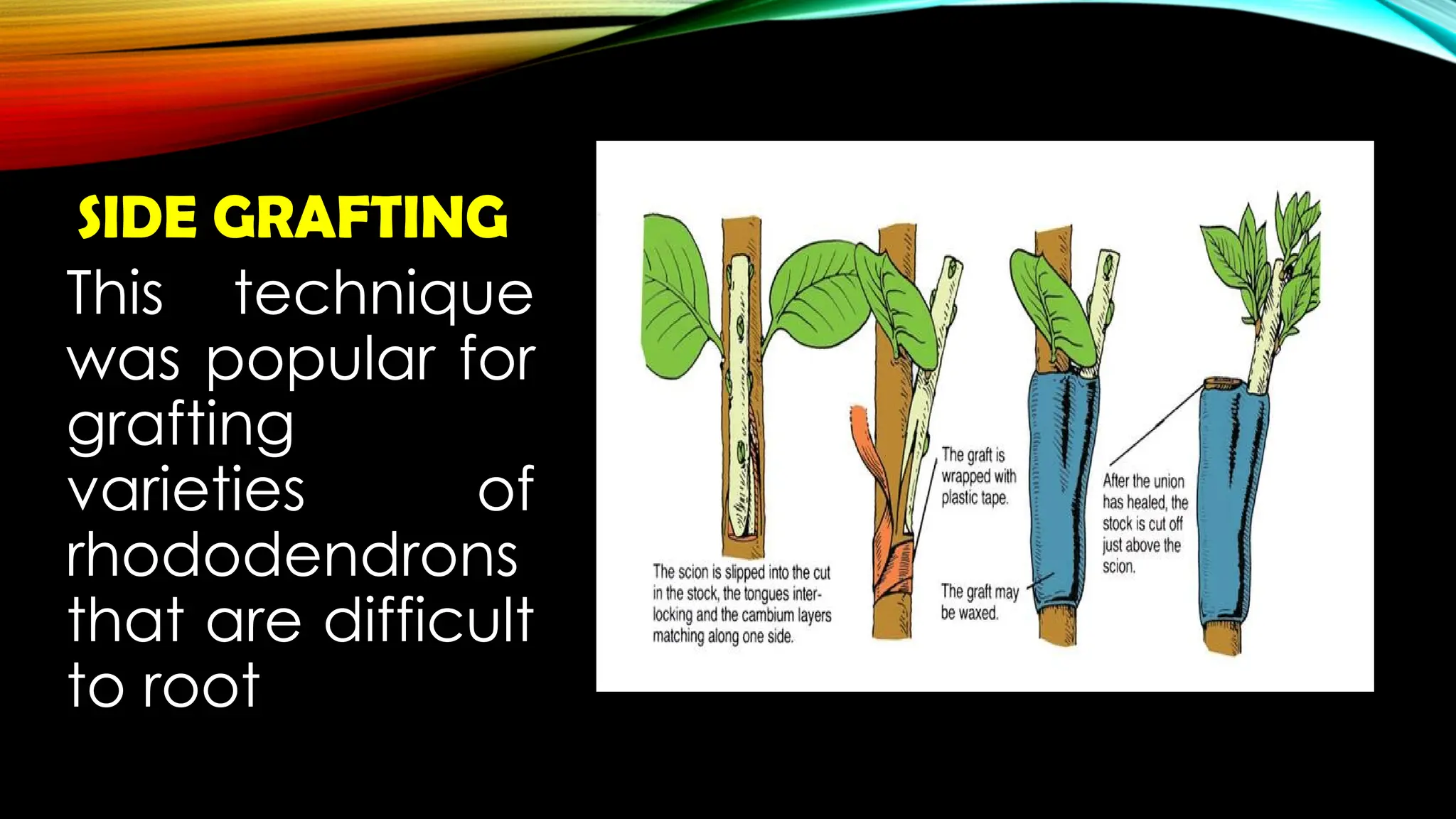 SIDE GRAFTING

This technique was popular for grafting varieties of rhododendrons that are difficult to root

The scion is slipped into the cut in the stock, the tongues interlocking and the cambium layers matching along one side.

The graft is wrapped with plastic tape.

The graft may be waxed.

After the union has healed, the stock is cut off just above the scion.